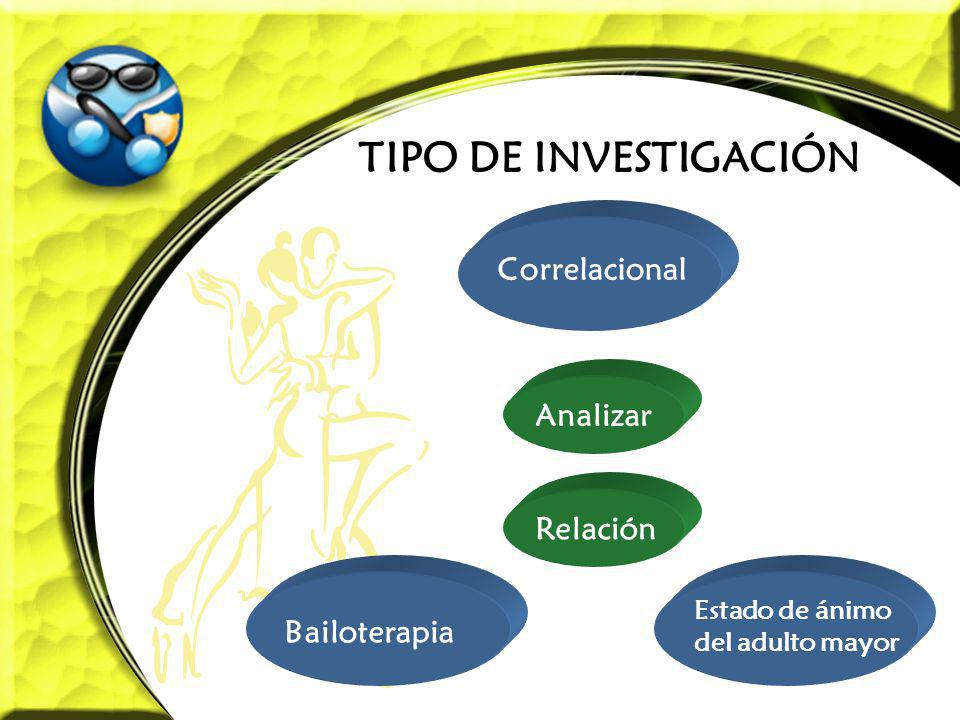 TIPO DE INVESTIGACIÓN

Correlacional

Analizar

Relación

Bailoterapia

Estado de ánimo del adulto mayor